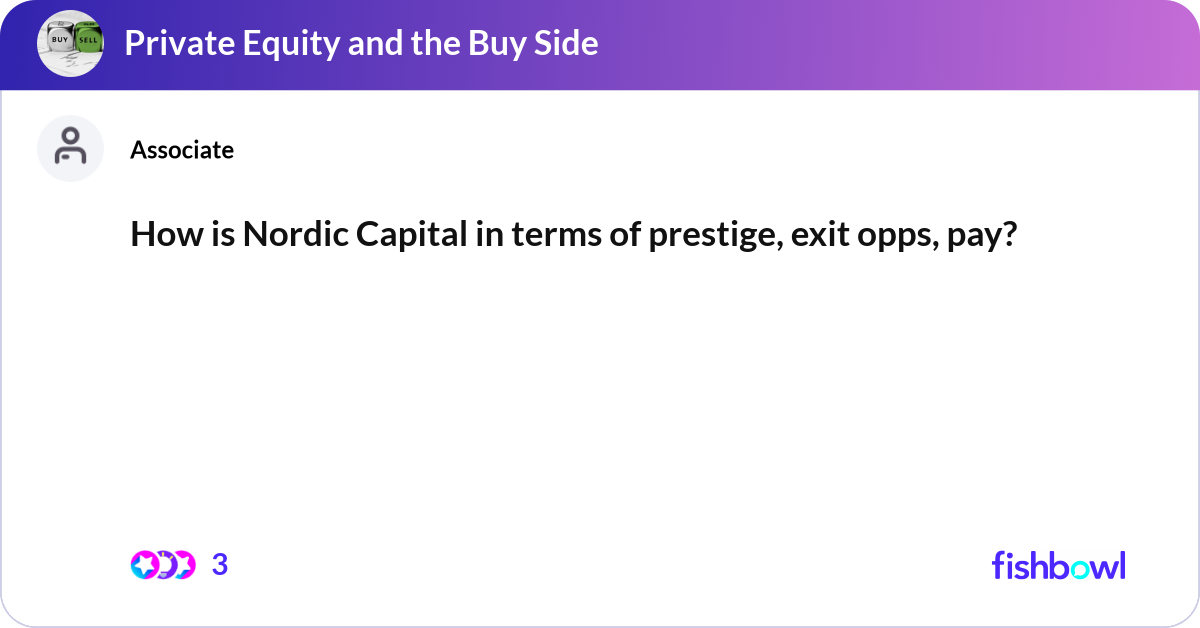 BUY SELL

Private Equity and the Buy Side

Associate

How is Nordic Capital in terms of prestige, exit opps, pay?

3

fishbowl